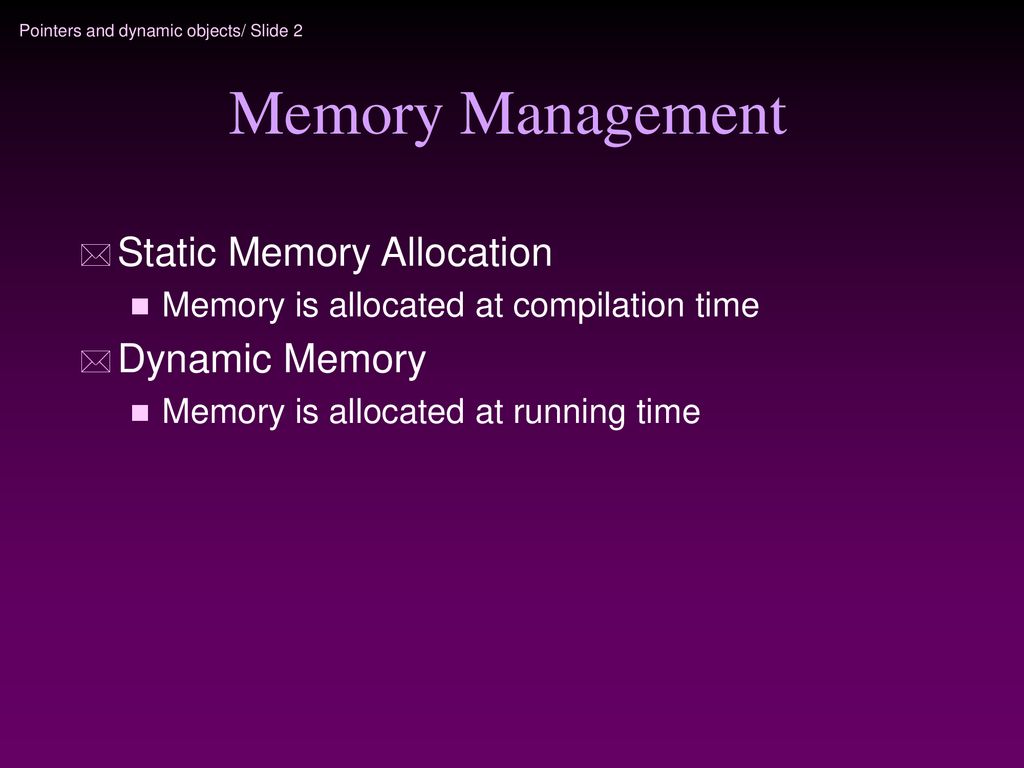 Pointers and dynamic objects/ Slide 2

Memory Management

Static Memory Allocation

Memory is allocated at compilation time

Dynamic Memory

Memory is allocated at running time